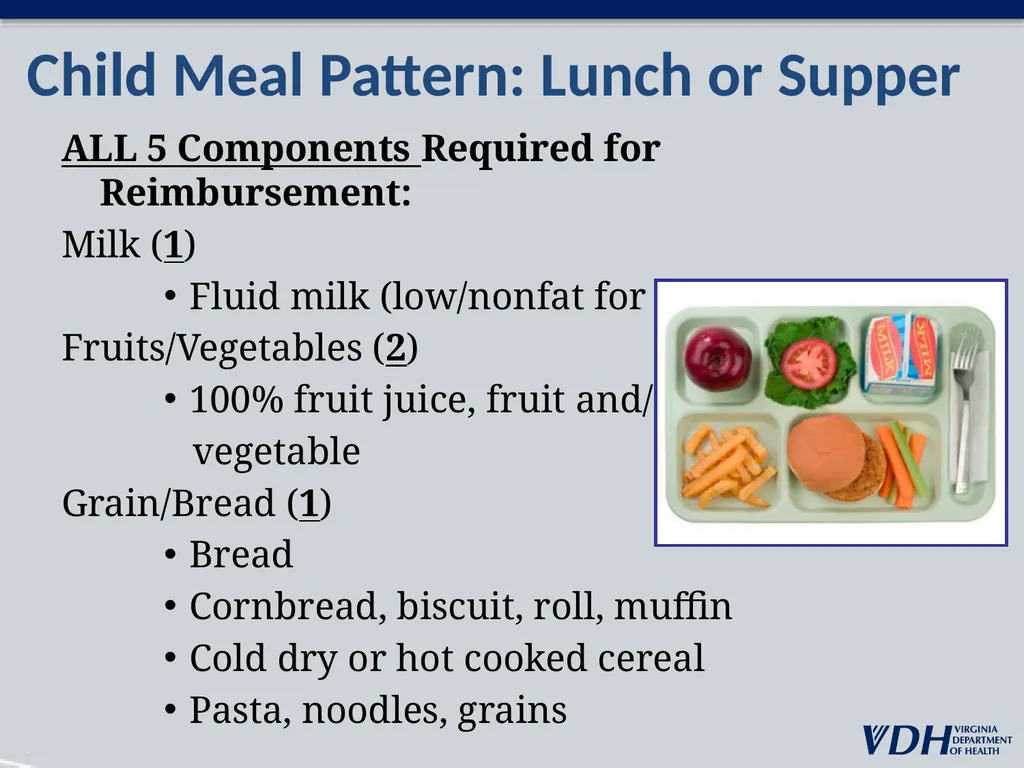 Child Meal Pattern: Lunch or Supper

ALL 5 Components Required for Reimbursement:

Milk (1)

• Fluid milk (low/nonfat for

Fruits/Vegetables (2)

• 100% fruit juice, fruit and/ vegetable

Grain/Bread (1)

• Bread

• Cornbread, biscuit, roll, muffin

• Cold dry or hot cooked cereal

• Pasta, noodles, grains

MILK MILK

VDH VIRGINIA DEPARTMENT OF HEALTH